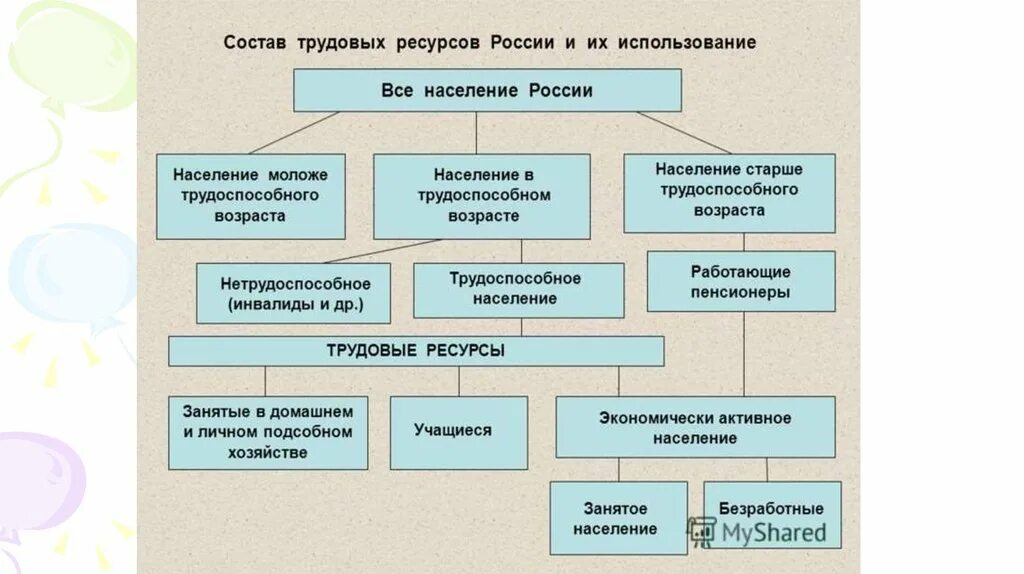 Состав трудовых ресурсов России и их использование

Все население России

Население моложе трудоспособного возраста

Население в трудоспособном возрасте

Население старше трудоспособного возраста

Нетрудоспособное (инвалиды и др.)

Трудоспособное население

Работающие пенсионеры

ТРУДОВЫЕ РЕСУРСЫ

Занятые в домашнем и личном подсобном хозяйстве

Учащиеся

Экономически активное население

Занятое население

Безработные

MyShared